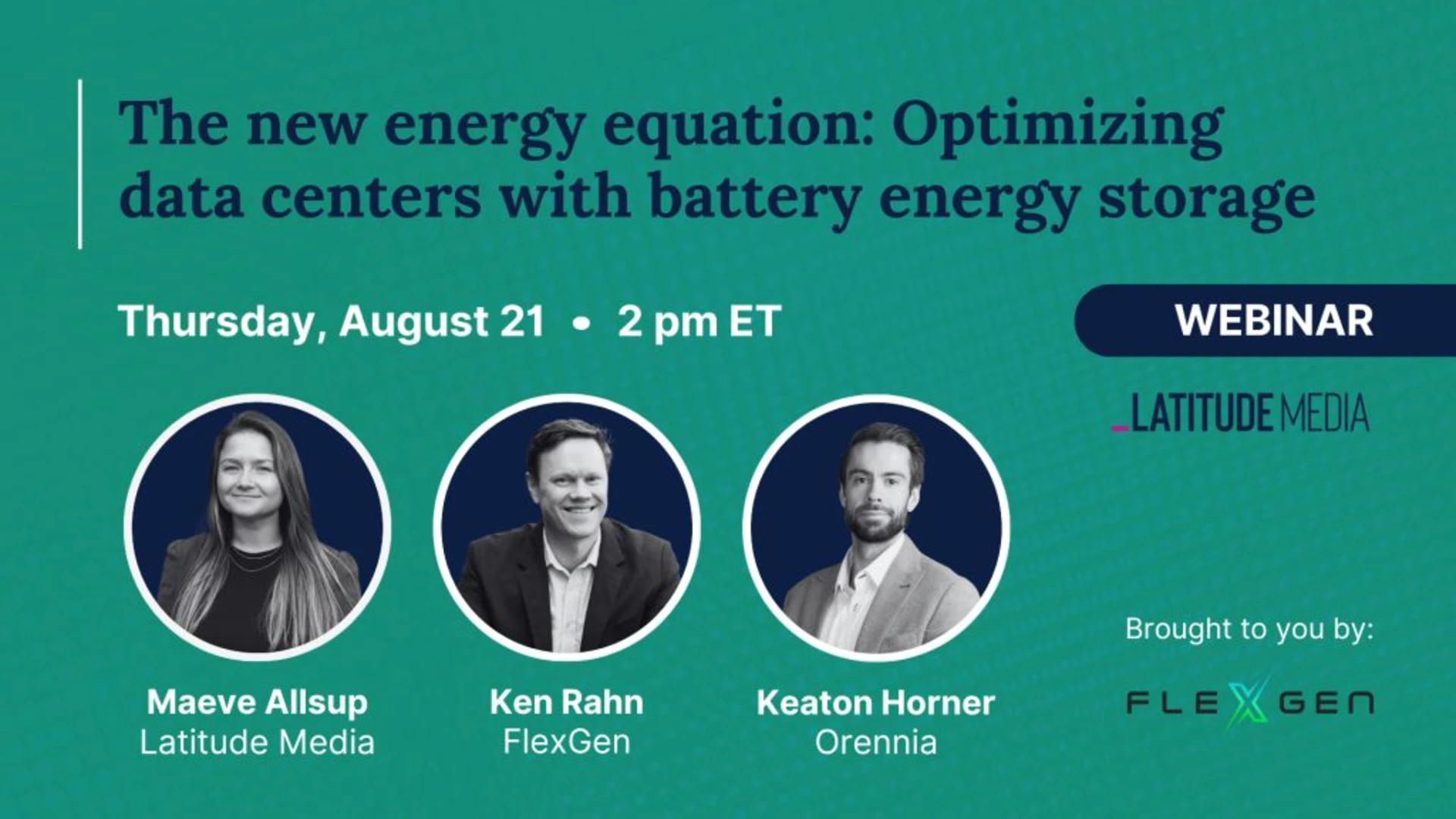 The new energy equation: Optimizing data centers with battery energy storage

Thursday, August 21 • 2 pm ET

WEBINAR

_LATITUDE MEDIA

Maeve Allsup
Latitude Media

Ken Rahn
FlexGen

Keaton Horner
Orennia

Brought to you by:

FLEXGEN